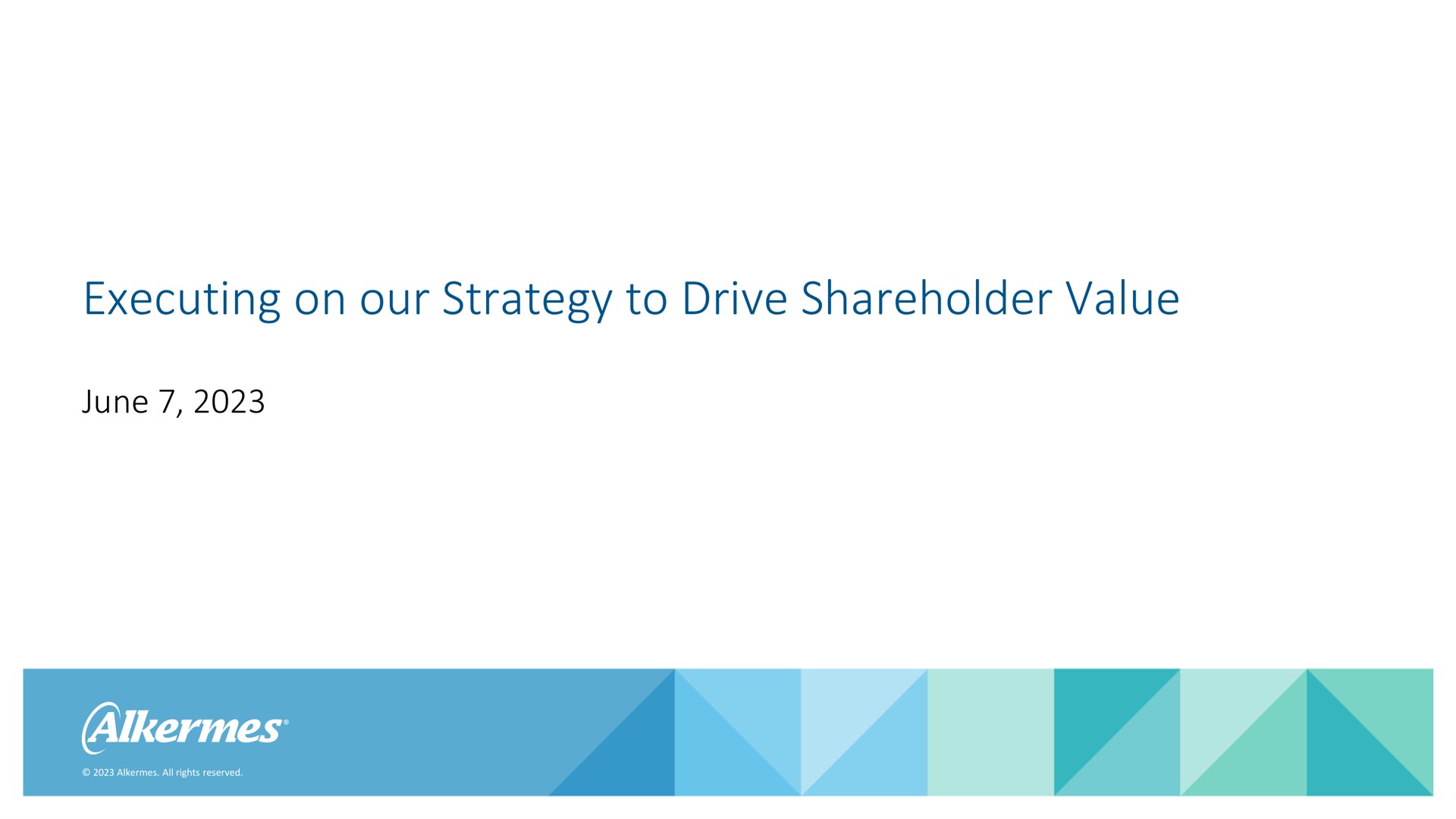 Executing on our Strategy to Drive Shareholder Value

June 7, 2023

Alkermes®

© 2023 Alkermes. All rights reserved.